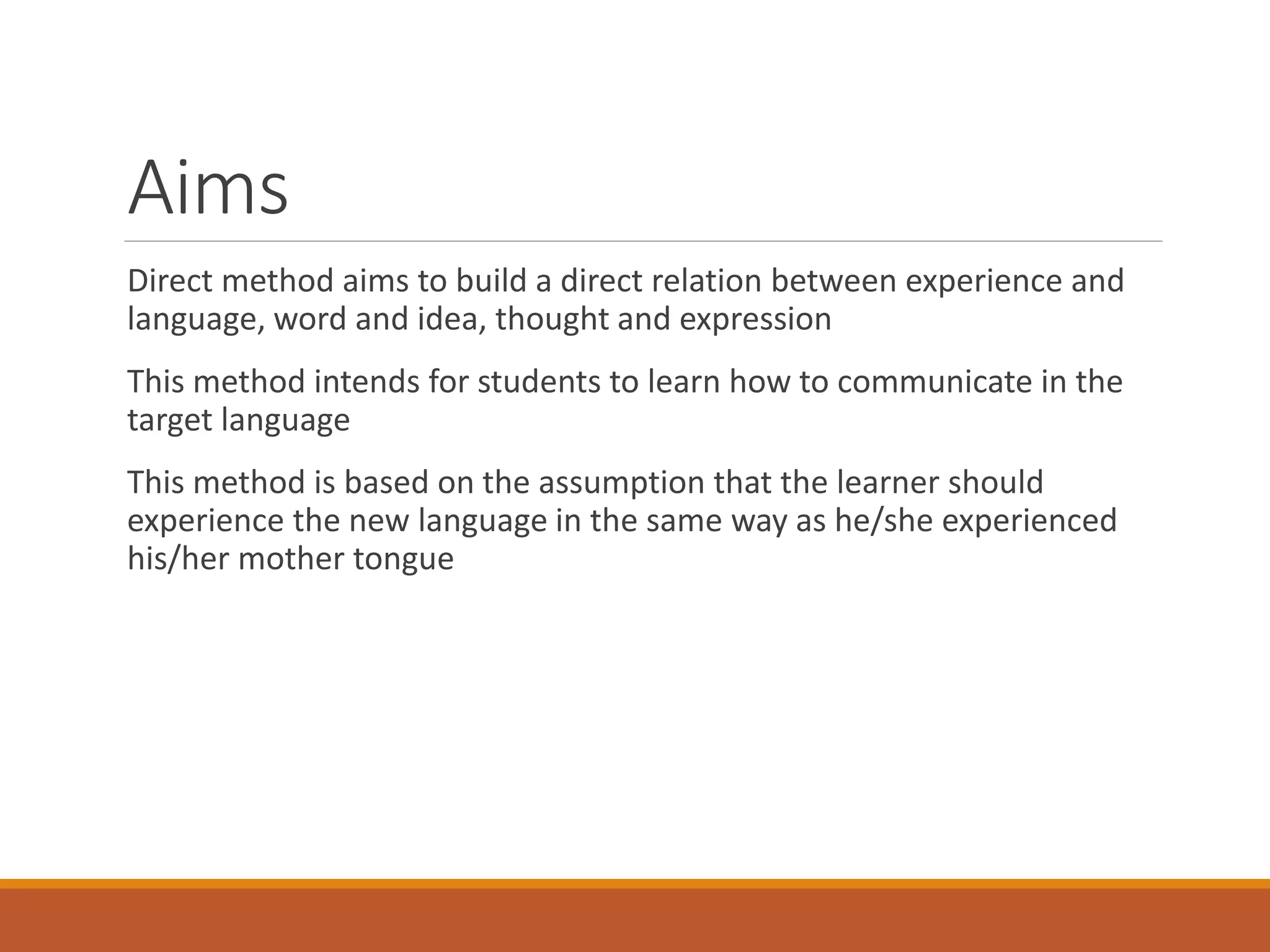 Aims

Direct method aims to build a direct relation between experience and language, word and idea, thought and expression

This method intends for students to learn how to communicate in the target language

This method is based on the assumption that the learner should experience the new language in the same way as he/she experienced his/her mother tongue